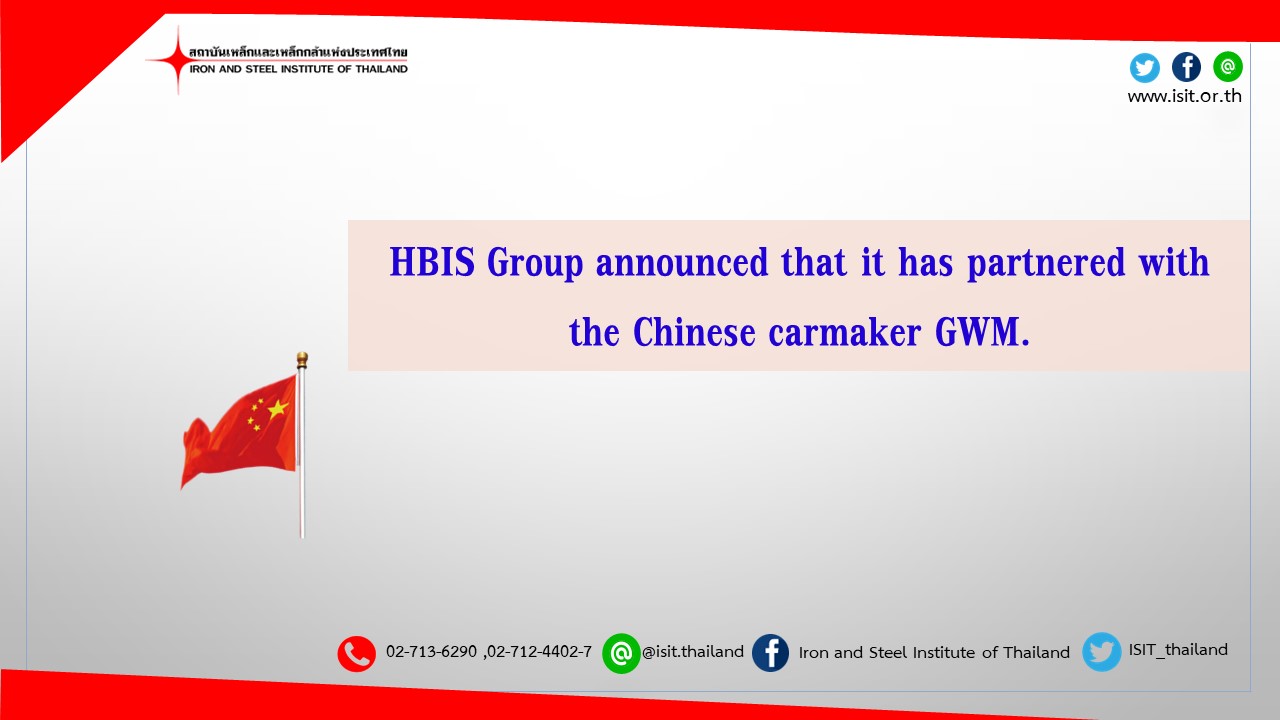 สถาบันเหล็กและเหล็กกล้าแห่งประเทศไทย
IRON AND STEEL INSTITUTE OF THAILAND

www.isit.or.th

HBIS Group announced that it has partnered with the Chinese carmaker GWM.

02-713-6290 ,02-712-4402-7 @isit.thailand Iron and Steel Institute of Thailand ISIT_thailand